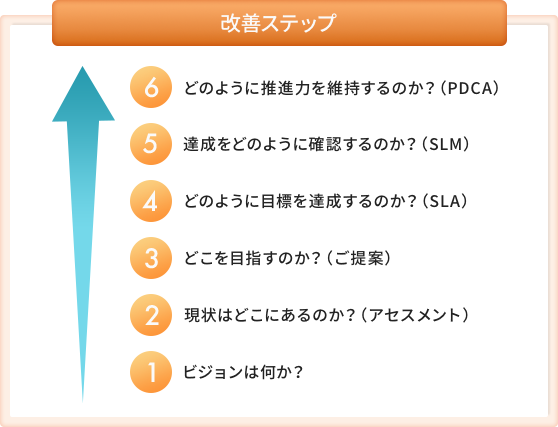 改善ステップ

6 どのように推進力を維持するのか？（PDCA）

5 達成をどのように確認するのか？（SLM）

4 どのように目標を達成するのか？（SLA）

3 どこを目指すのか？（ご提案）

2 現状はどこにあるのか？（アセスメント）

1 ビジョンは何か？